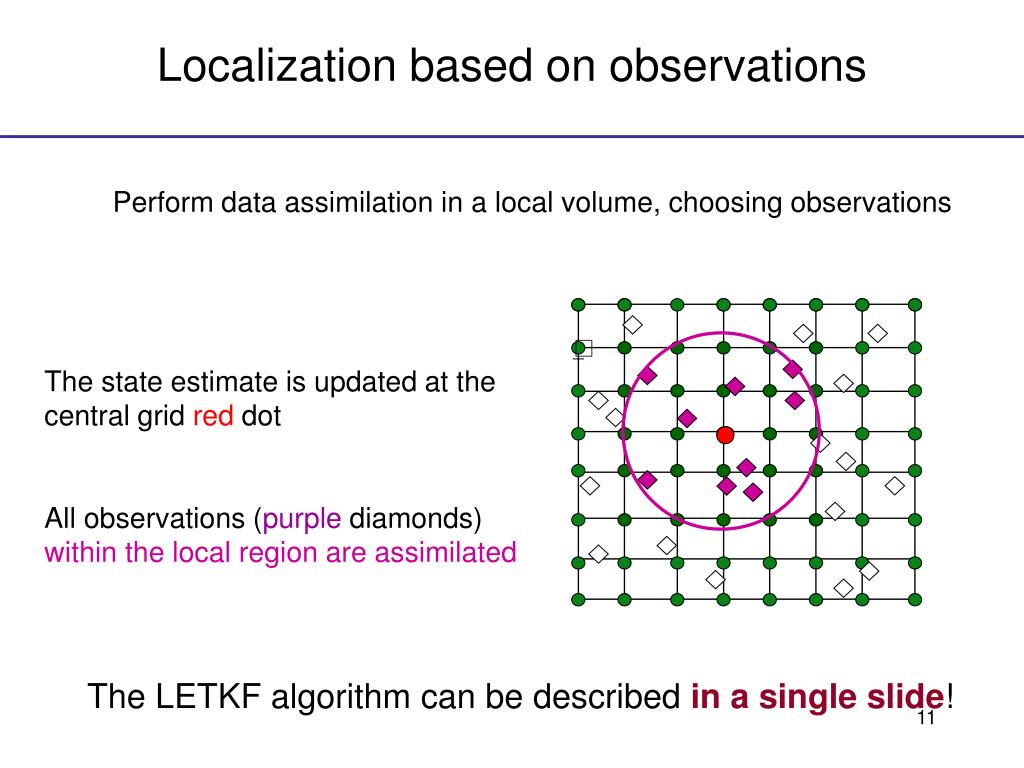 Localization based on observations

Perform data assimilation in a local volume, choosing observations

The state estimate is updated at the central grid red dot

All observations (purple diamonds) within the local region are assimilated

The LETKF algorithm can be described in a single slide!

11